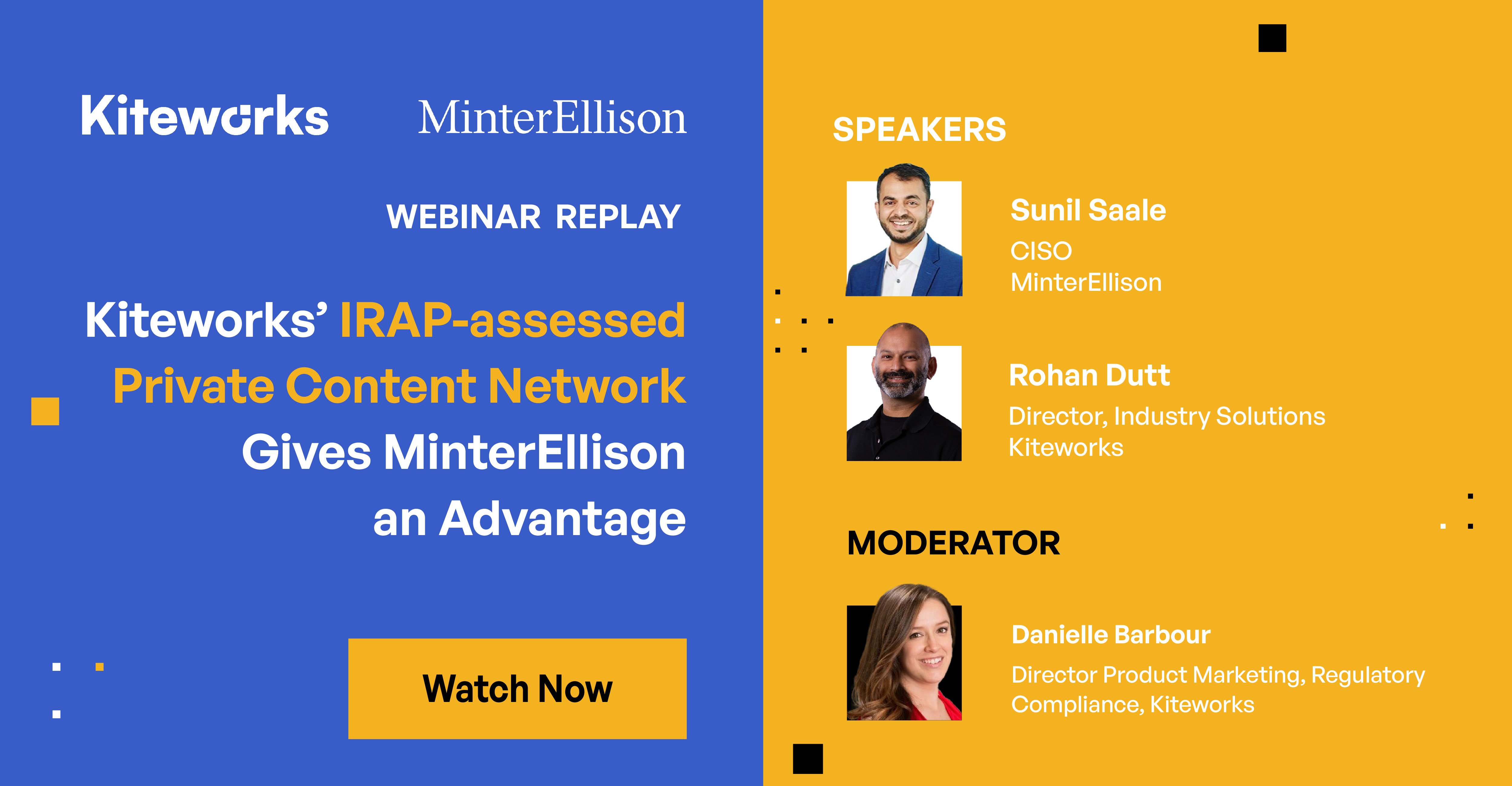 Kiteworks MinterEllison

WEBINAR REPLAY

Kiteworks' IRAP-assessed Private Content Network Gives MinterEllison an Advantage

Watch Now

SPEAKERS

Sunil Saale
CISO
MinterEllison

Rohan Dutt
Director, Industry Solutions
Kiteworks

MODERATOR

Danielle Barbour
Director Product Marketing, Regulatory Compliance, Kiteworks